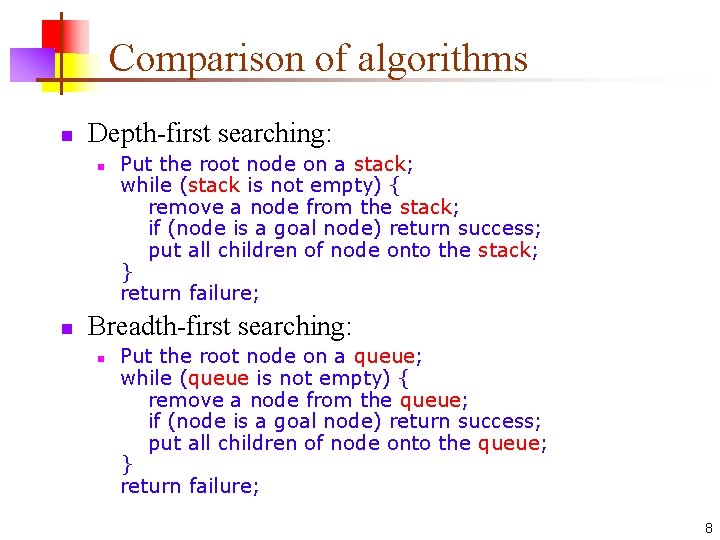 Comparison of algorithms

Depth-first searching:

Put the root node on a stack;
while (stack is not empty) {
remove a node from the stack;
if (node is a goal node) return success;
put all children of node onto the stack;
}
return failure;

Breadth-first searching:

Put the root node on a queue;
while (queue is not empty) {
remove a node from the queue;
if (node is a goal node) return success;
put all children of node onto the queue;
}
return failure;

8